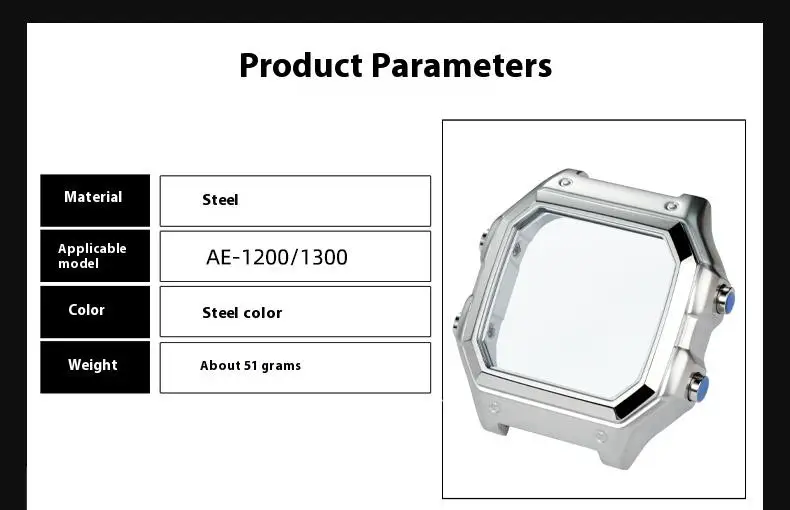 Product Parameters

| Material | Steel |
|---|---|
| Applicable model | AE-1200/1300 |
| Color | Steel color |
| Weight | About 51 grams |